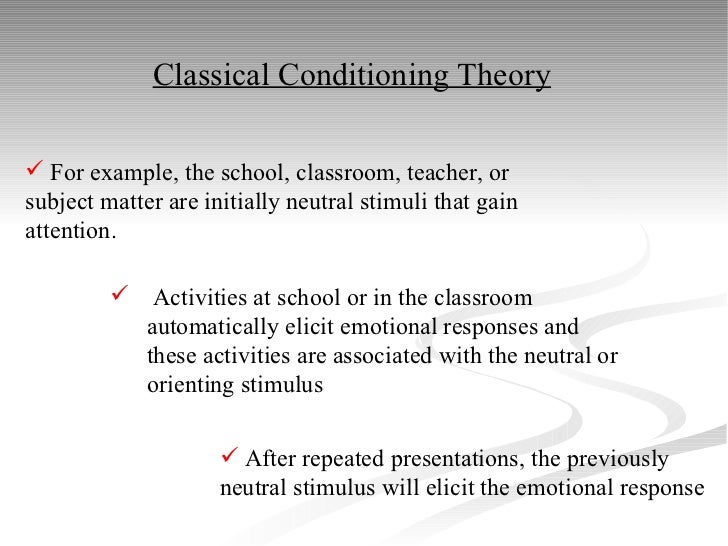 Classical Conditioning Theory

✓ For example, the school, classroom, teacher, or subject matter are initially neutral stimuli that gain attention.

✓ Activities at school or in the classroom automatically elicit emotional responses and these activities are associated with the neutral or orienting stimulus

✓ After repeated presentations, the previously neutral stimulus will elicit the emotional response